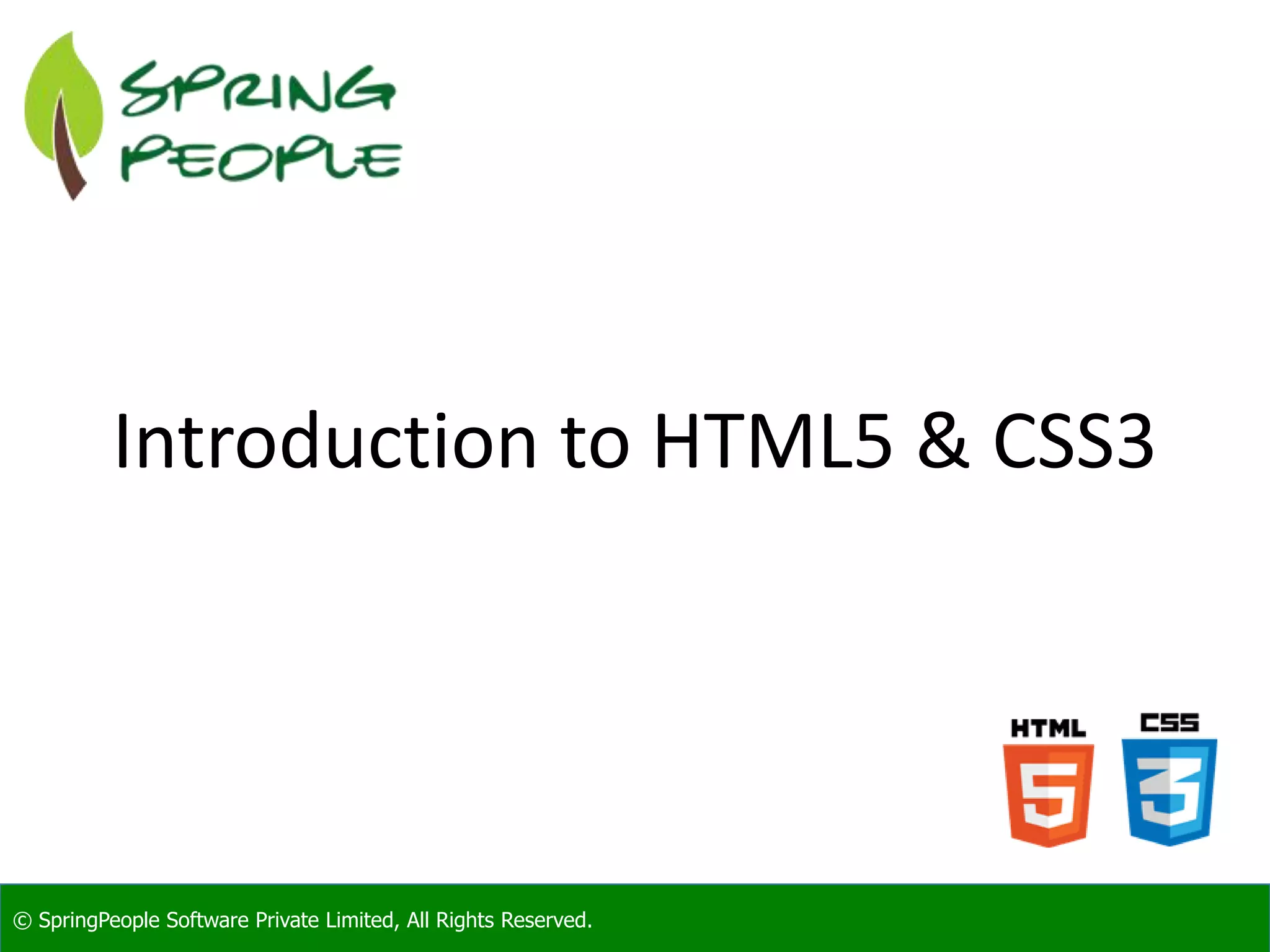 SPRING PEOPLE

Introduction to HTML5 & CSS3

HTML 5

CSS 3

© SpringPeople Software Private Limited, All Rights Reserved.